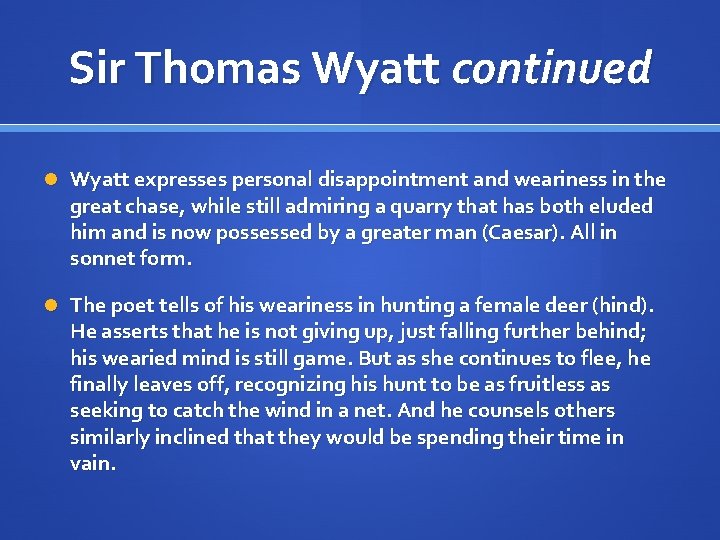 Sir Thomas Wyatt continued

Wyatt expresses personal disappointment and weariness in the great chase, while still admiring a quarry that has both eluded him and is now possessed by a greater man (Caesar). All in sonnet form.

The poet tells of his weariness in hunting a female deer (hind). He asserts that he is not giving up, just falling further behind; his wearied mind is still game. But as she continues to flee, he finally leaves off, recognizing his hunt to be as fruitless as seeking to catch the wind in a net. And he counsels others similarly inclined that they would be spending their time in vain.